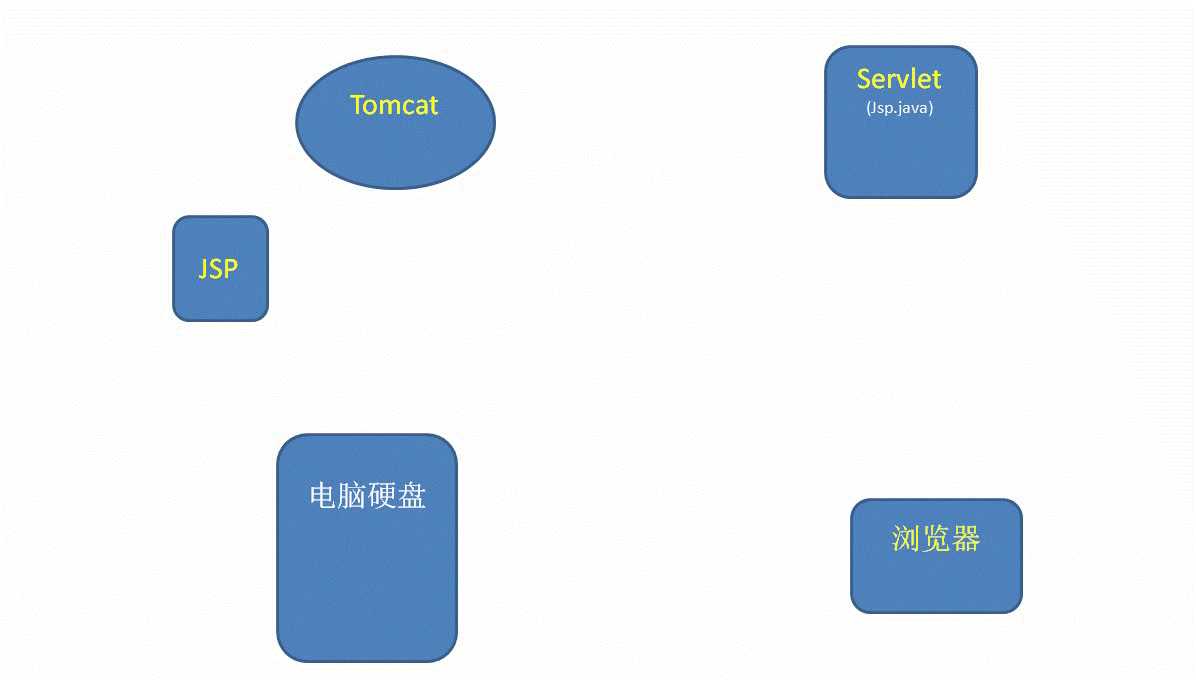 Tomcat

Servlet
(Jsp.java)

JSP

电脑硬盘

浏览器